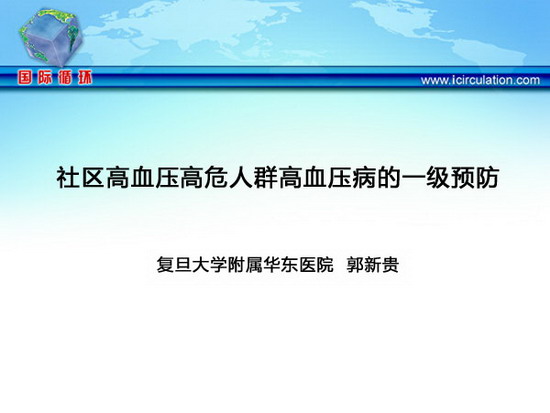 国际循环

www.icirculation.com

社区高血压高危人群高血压病的一级预防

复旦大学附属华东医院 郭新贵